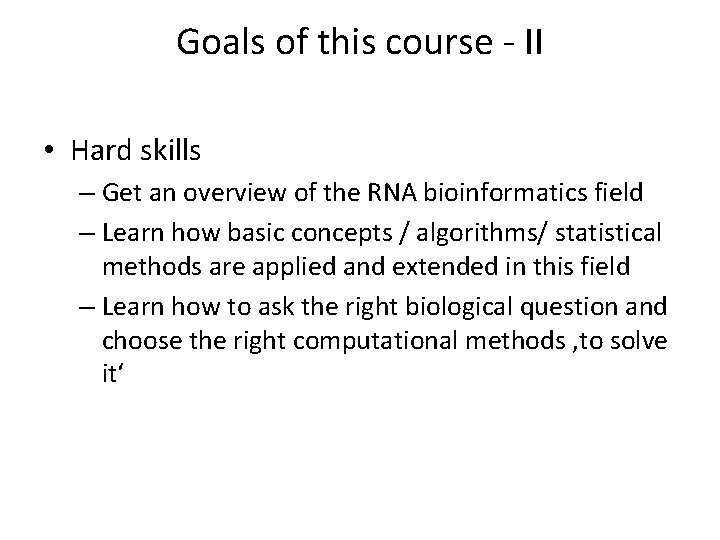 Goals of this course - II

• Hard skills
– Get an overview of the RNA bioinformatics field
– Learn how basic concepts / algorithms/ statistical methods are applied and extended in this field
– Learn how to ask the right biological question and choose the right computational methods ‚to solve it‘